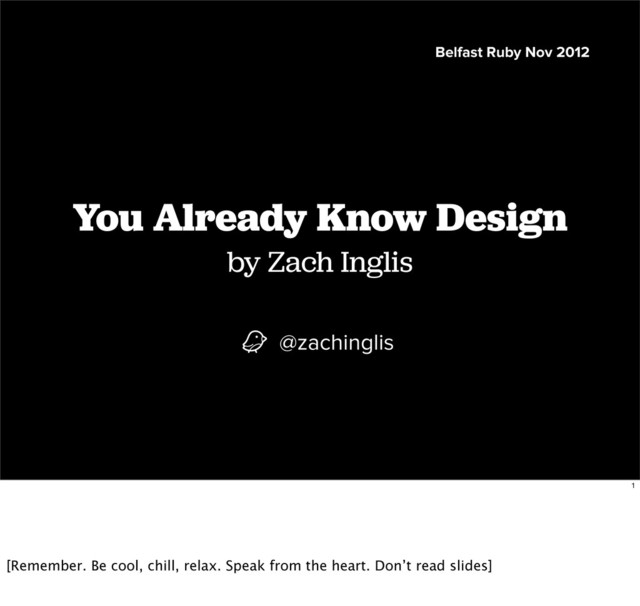 Belfast Ruby Nov 2012

You Already Know Design
by Zach Inglis

@zachinglis

1

[Remember. Be cool, chill, relax. Speak from the heart. Don't read slides]